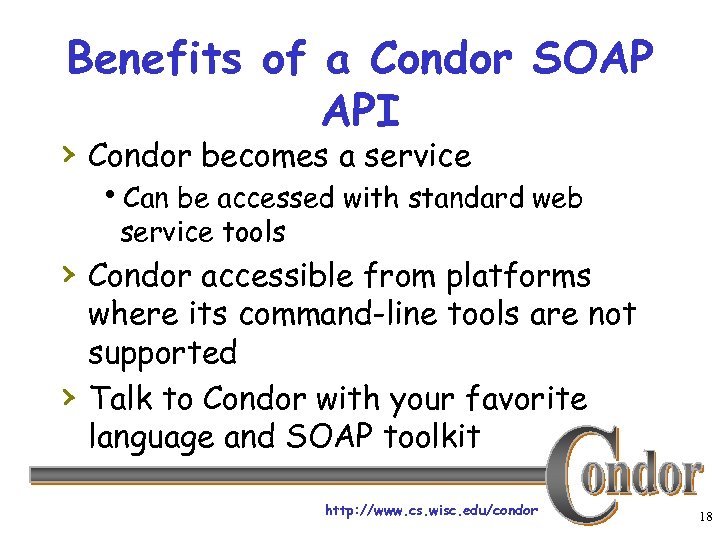 Benefits of a Condor SOAP API

› Condor becomes a service
• Can be accessed with standard web service tools

› Condor accessible from platforms where its command-line tools are not supported

› Talk to Condor with your favorite language and SOAP toolkit

Condor

http://www.cs.wisc.edu/condor

18